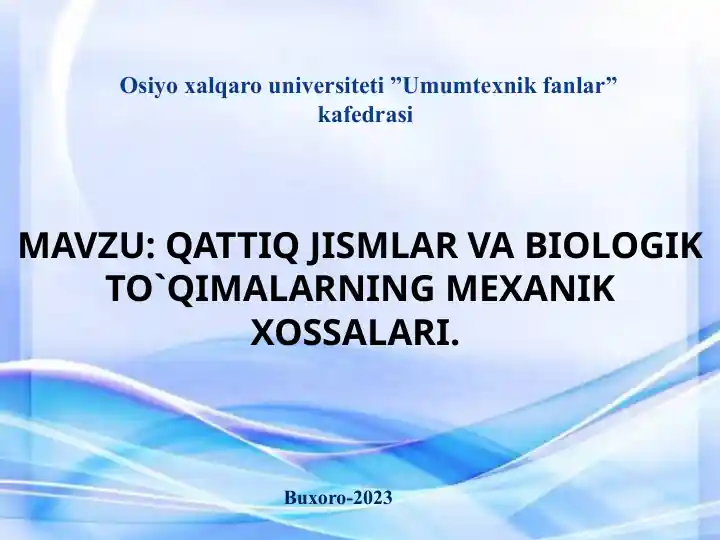 Osiyo xalqaro universiteti ”Umumtexnik fanlar” kafedrasi

MAVZU: QATTIQ JISMLAR VA BIOLOGIK TO`QIMALARNING MEXANIK XOSSALARI.

Buxoro-2023